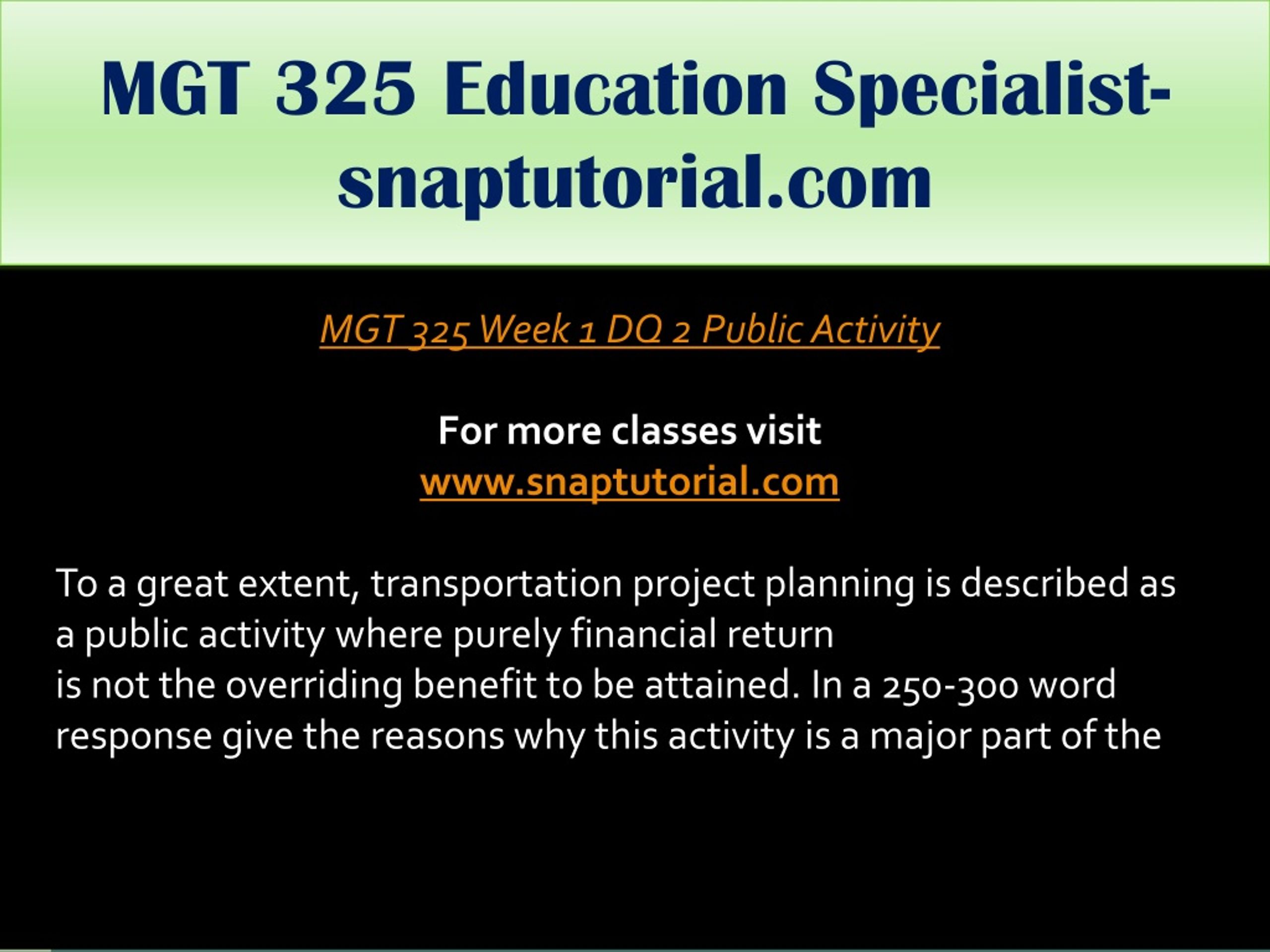 MGT 325 Education Specialist-snaptutorial.com

MGT 325 Week 1 DQ 2 Public Activity

For more classes visit
www.snaptutorial.com

To a great extent, transportation project planning is described as a public activity where purely financial return is not the overriding benefit to be attained. In a 250-300 word response give the reasons why this activity is a major part of the